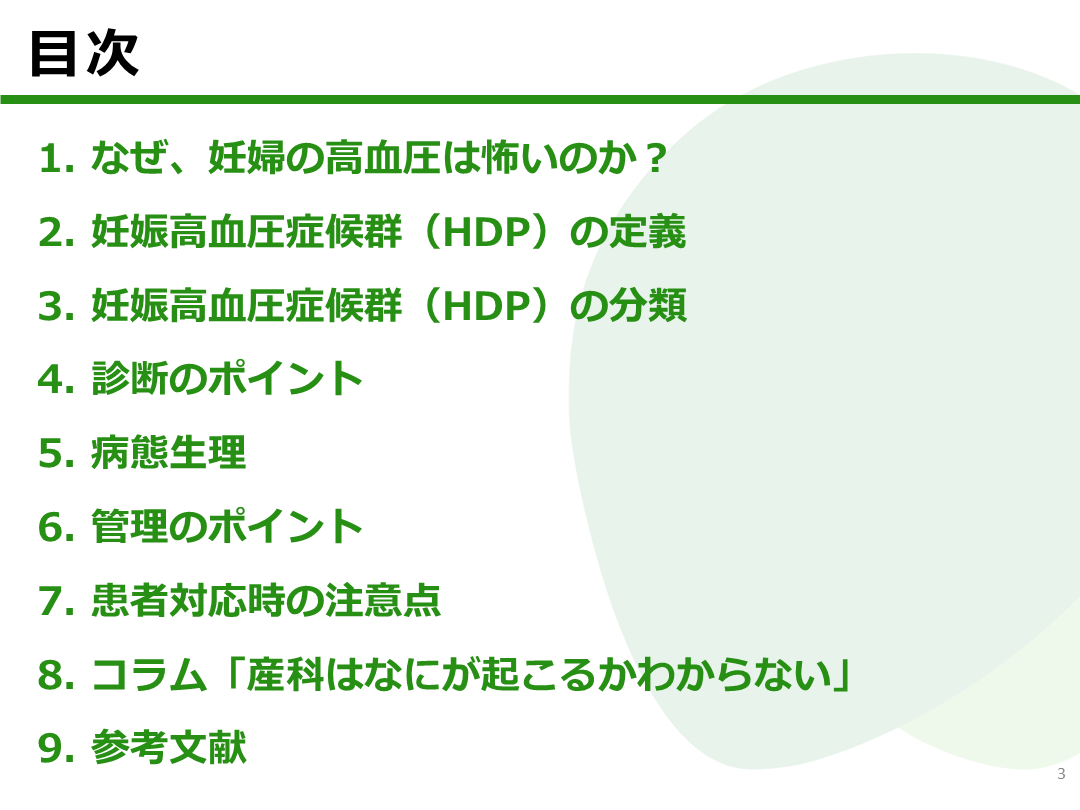 目次

1. なぜ、妊婦の高血圧は怖いのか？

2. 妊娠高血圧症候群（HDP）の定義

3. 妊娠高血圧症候群（HDP）の分類

4. 診断のポイント

5. 病態生理

6. 管理のポイント

7. 患者対応時の注意点

8. コラム「産科はなにが起こるかわからない」

9. 参考文献

3